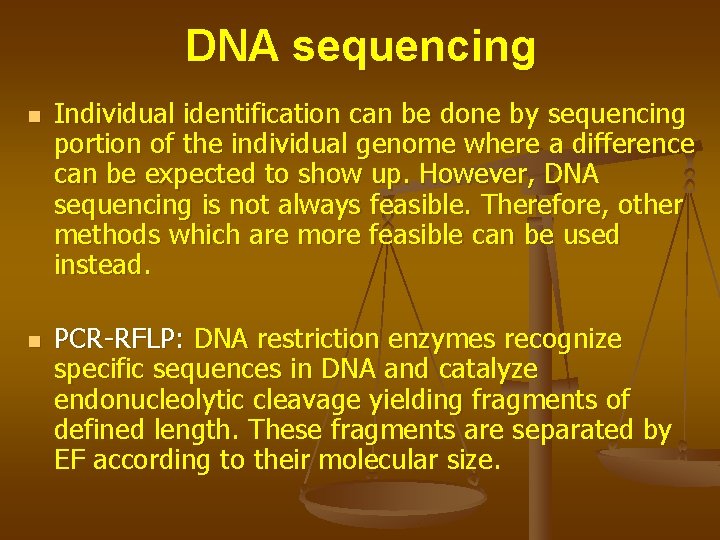 DNA sequencing

Individual identification can be done by sequencing portion of the individual genome where a difference can be expected to show up. However, DNA sequencing is not always feasible. Therefore, other methods which are more feasible can be used instead.

PCR-RFLP: DNA restriction enzymes recognize specific sequences in DNA and catalyze endonucleolytic cleavage yielding fragments of defined length. These fragments are separated by EF according to their molecular size.